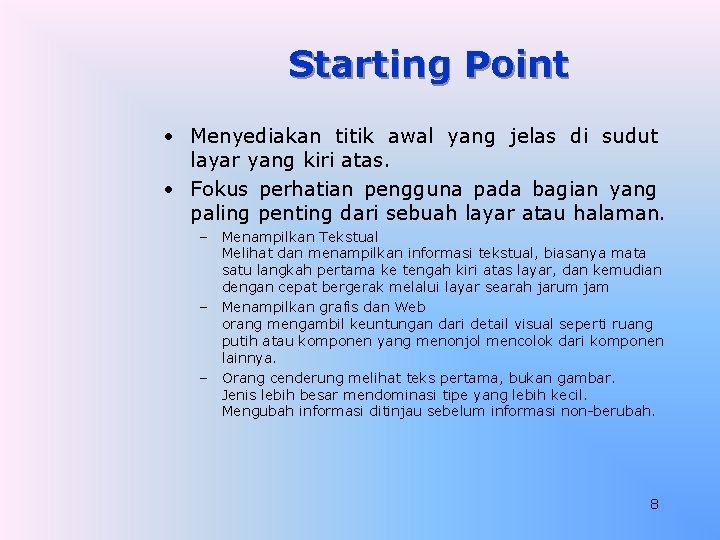 Starting Point

• Menyediakan titik awal yang jelas di sudut layar yang kiri atas.
• Fokus perhatian pengguna pada bagian yang paling penting dari sebuah layar atau halaman.
– Menampilkan Tekstual
Melihat dan menampilkan informasi tekstual, biasanya mata satu langkah pertama ke tengah kiri atas layar, dan kemudian dengan cepat bergerak melalui layar searah jarum jam
– Menampilkan grafis dan Web
orang mengambil keuntungan dari detail visual seperti ruang putih atau komponen yang menonjol mencolok dari komponen lainnya.
– Orang cenderung melihat teks pertama, bukan gambar.
Jenis lebih besar mendominasi tipe yang lebih kecil.
Mengubah informasi ditinjau sebelum informasi non-berubah.

8